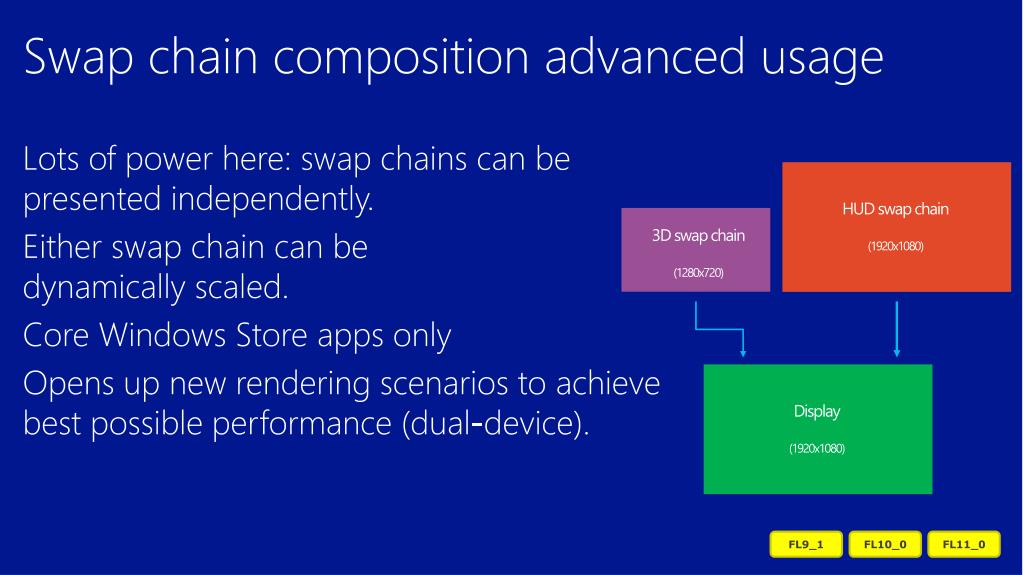 Swap chain composition advanced usage

Lots of power here: swap chains can be presented independently.

Either swap chain can be dynamically scaled.

Core Windows Store apps only

Opens up new rendering scenarios to achieve best possible performance (dual-device).

3D swap chain
(1280x720)

HUD swap chain
(1920x1080)

Display
(1920x1080)

FL9_1 FL10_0 FL11_0